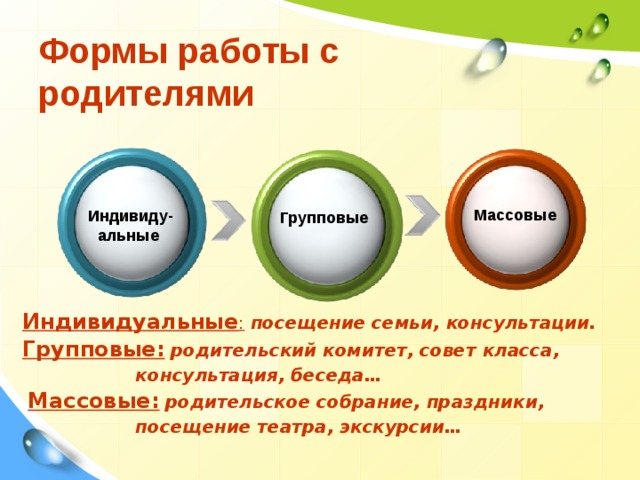 Формы работы с родителями

Индивиду-альные

Групповые

Массовые

Индивидуальные: посещение семьи, консультации.
Групповые: родительский комитет, совет класса, консультация, беседа…
Массовые: родительское собрание, праздники, посещение театра, экскурсии…